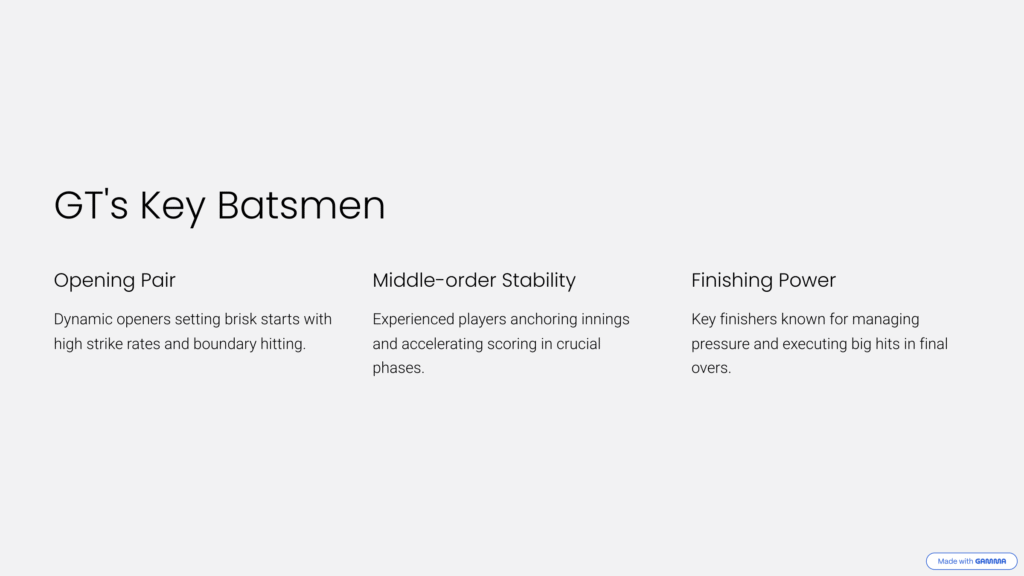 GT's Key Batsmen

Opening Pair

Dynamic openers setting brisk starts with high strike rates and boundary hitting.

Middle-order Stability

Experienced players anchoring innings and accelerating scoring in crucial phases.

Finishing Power

Key finishers known for managing pressure and executing big hits in final overs.

Made with GAMMA